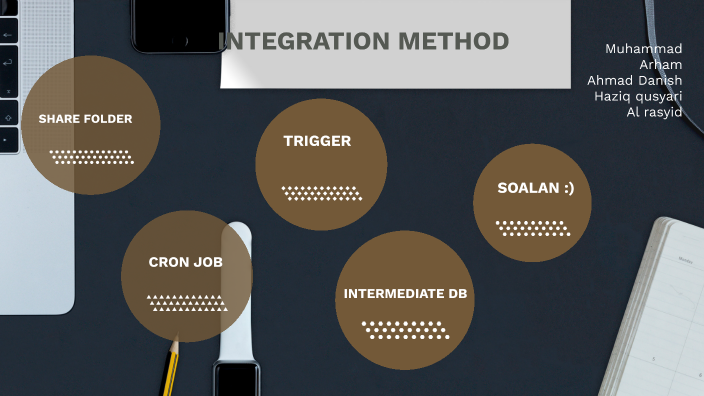 INTEGRATION METHOD

Muhammad
Arham
Ahmad Danish
Haziq qusyari
Al rasyid

SHARE FOLDER

TRIGGER

SOALAN :)

CRON JOB

INTERMEDIATE DB